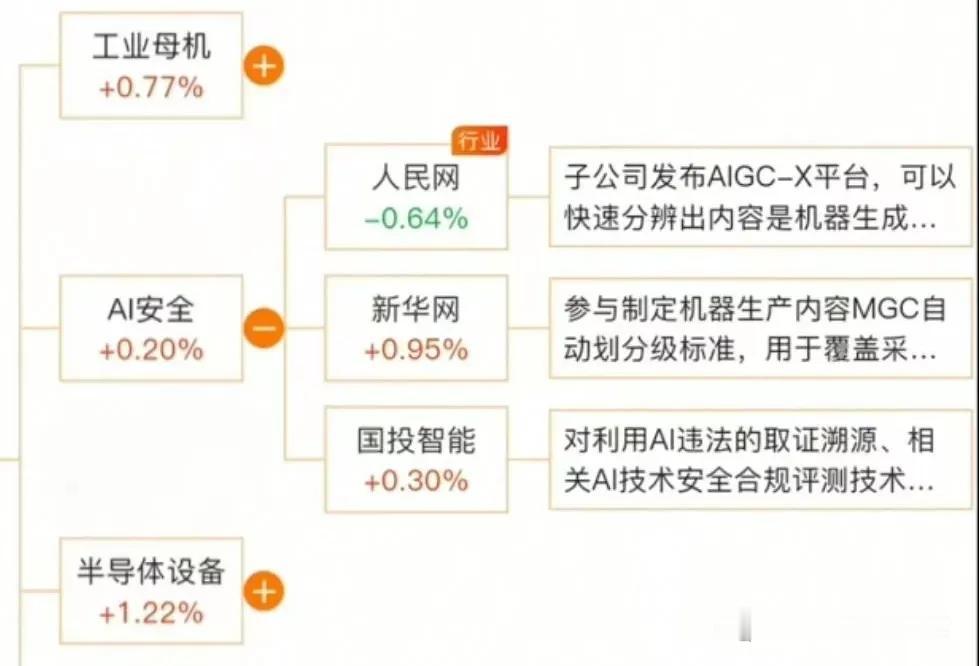 工业母机
+0.77%

AI安全
+0.20%

行业
人民网
-0.64%

子公司发布AIGC-X平台，可以快速分辨出内容是机器生成...

新华网
+0.95%

参与制定机器生产内容MGC自动划分级标准，用于覆盖采...

国投智能
+0.30%

对利用AI违法的取证溯源、相关AI技术安全合规评测技术...

半导体设备
+1.22%